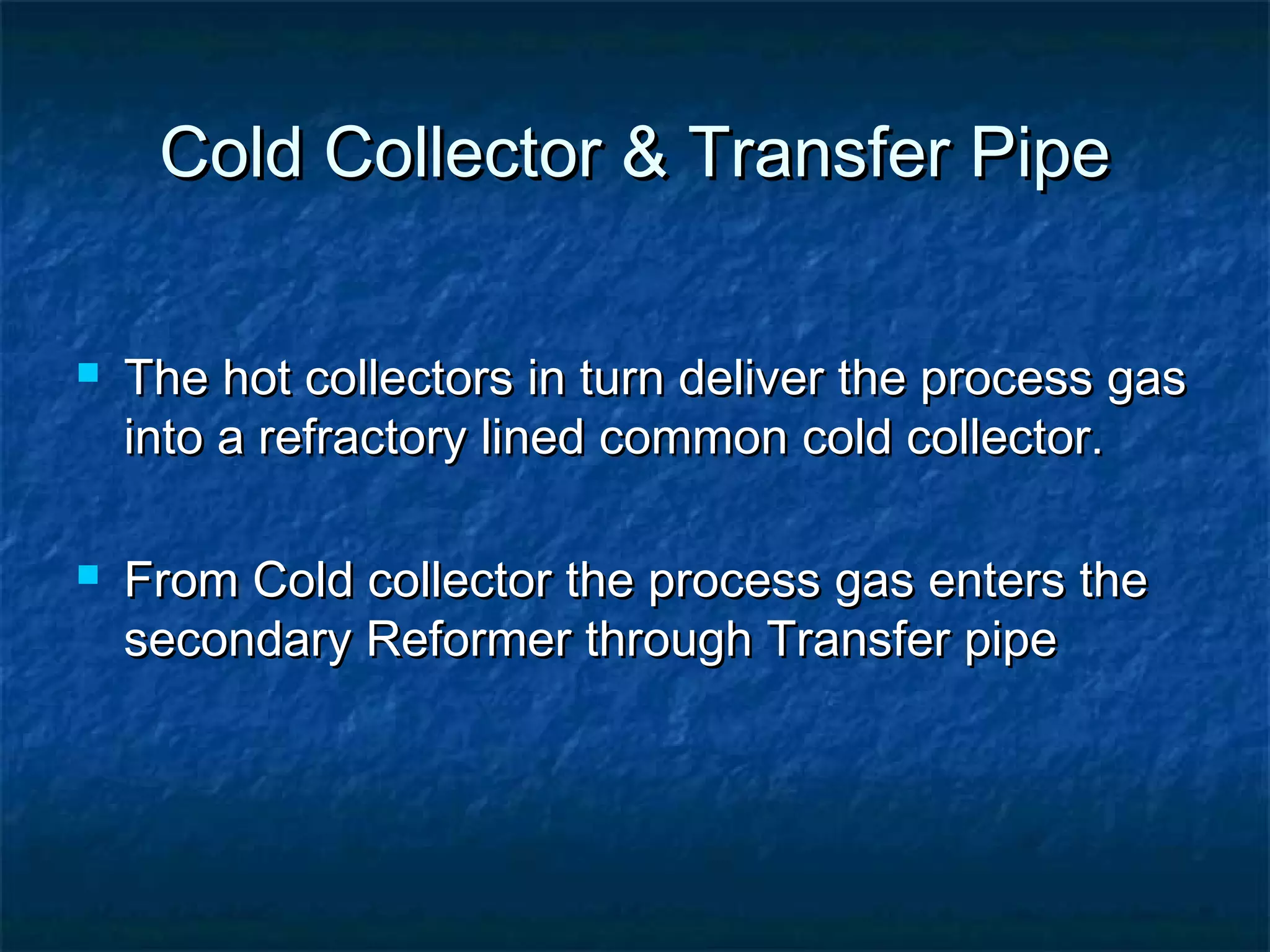 Cold Collector & Transfer Pipe

The hot collectors in turn deliver the process gas into a refractory lined common cold collector.

From Cold collector the process gas enters the secondary Reformer through Transfer pipe